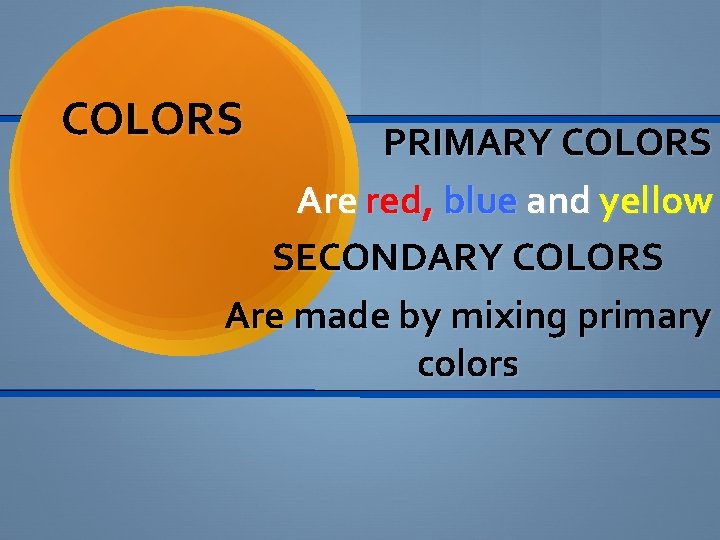 COLORS

PRIMARY COLORS

Are red, blue and yellow

SECONDARY COLORS

Are made by mixing primary colors